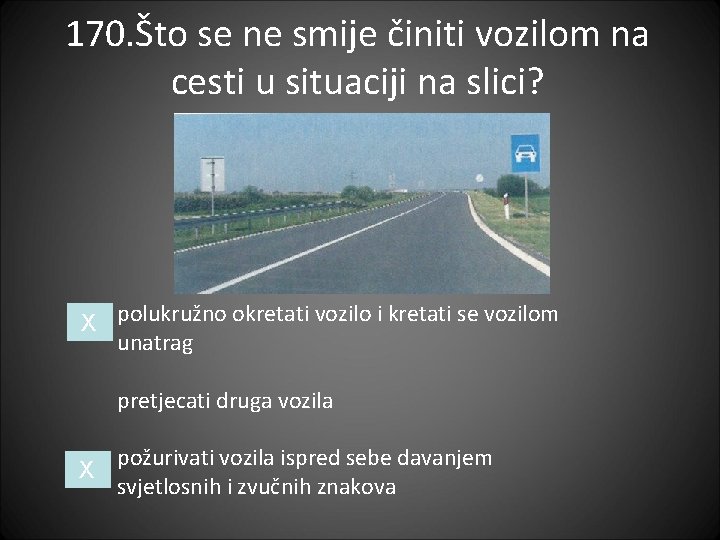 170.Što se ne smije činiti vozilom na cesti u situaciji na slici?

X polukružno okretati vozilo i kretati se vozilom unatrag

pretjecati druga vozila

X požurivati vozila ispred sebe davanjem svjetlosnih i zvučnih znakova